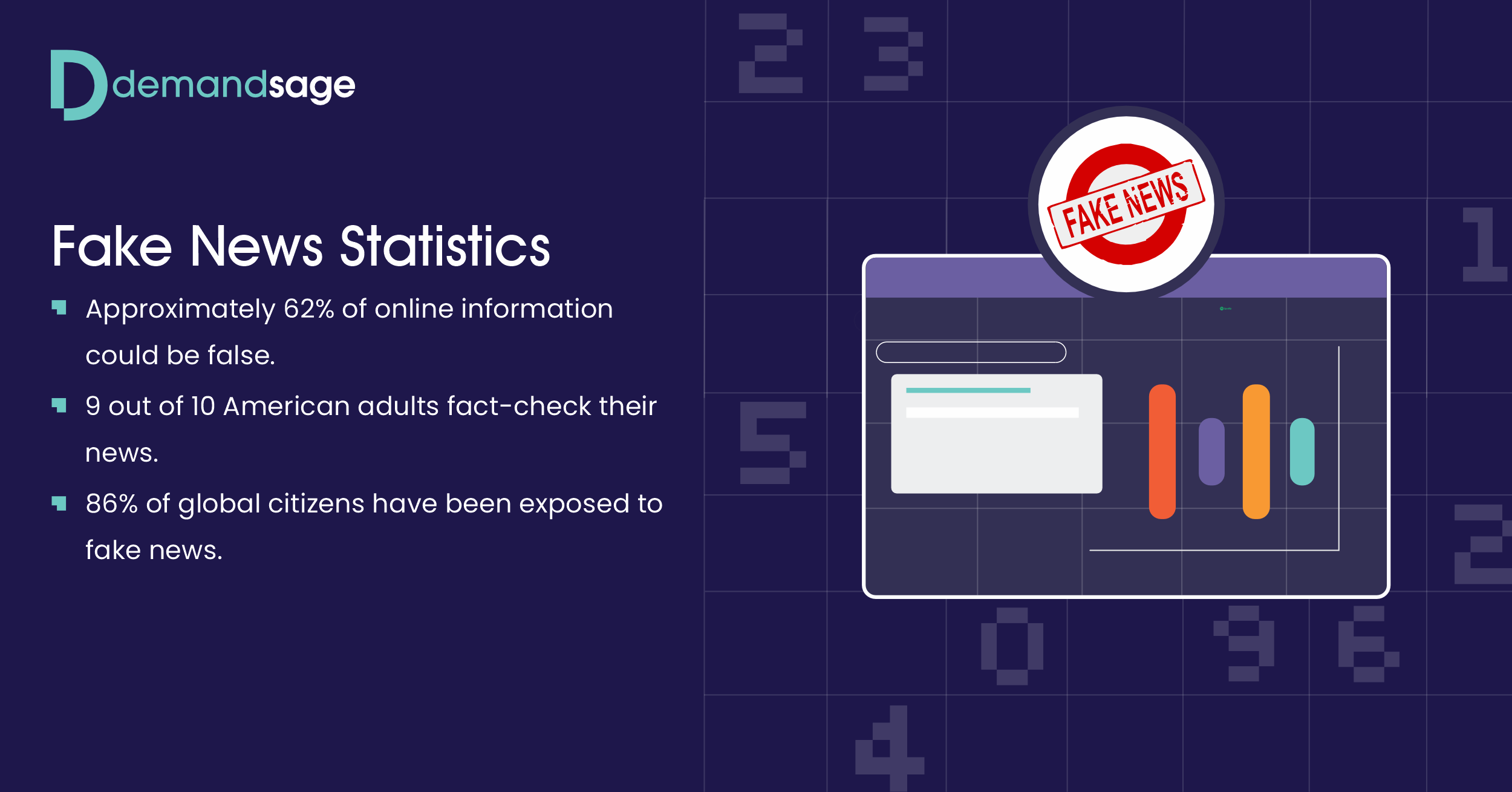 demandsage

Fake News Statistics

Approximately 62% of online information could be false.

9 out of 10 American adults fact-check their news.

86% of global citizens have been exposed to fake news.

FAKE NEWS

2 3 1 5 2 0 9 6 4